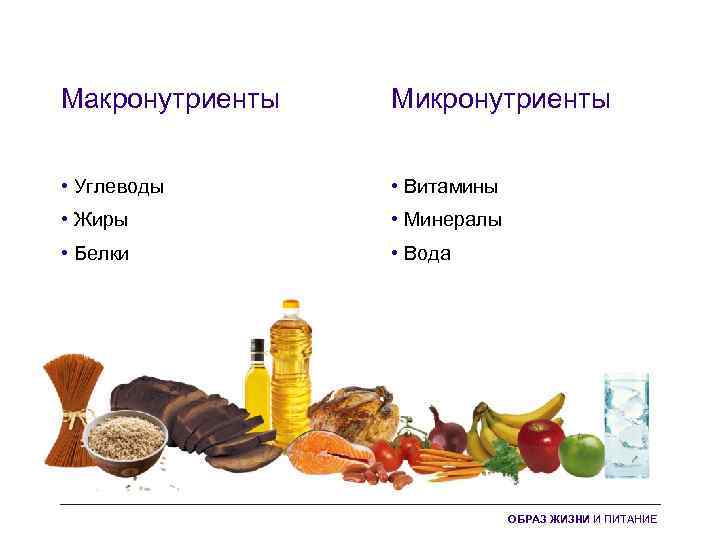 Макронутриенты

• Углеводы
• Жиры
• Белки

Микронутриенты

• Витамины
• Минералы
• Вода

ОБРАЗ ЖИЗНИ И ПИТАНИЕ